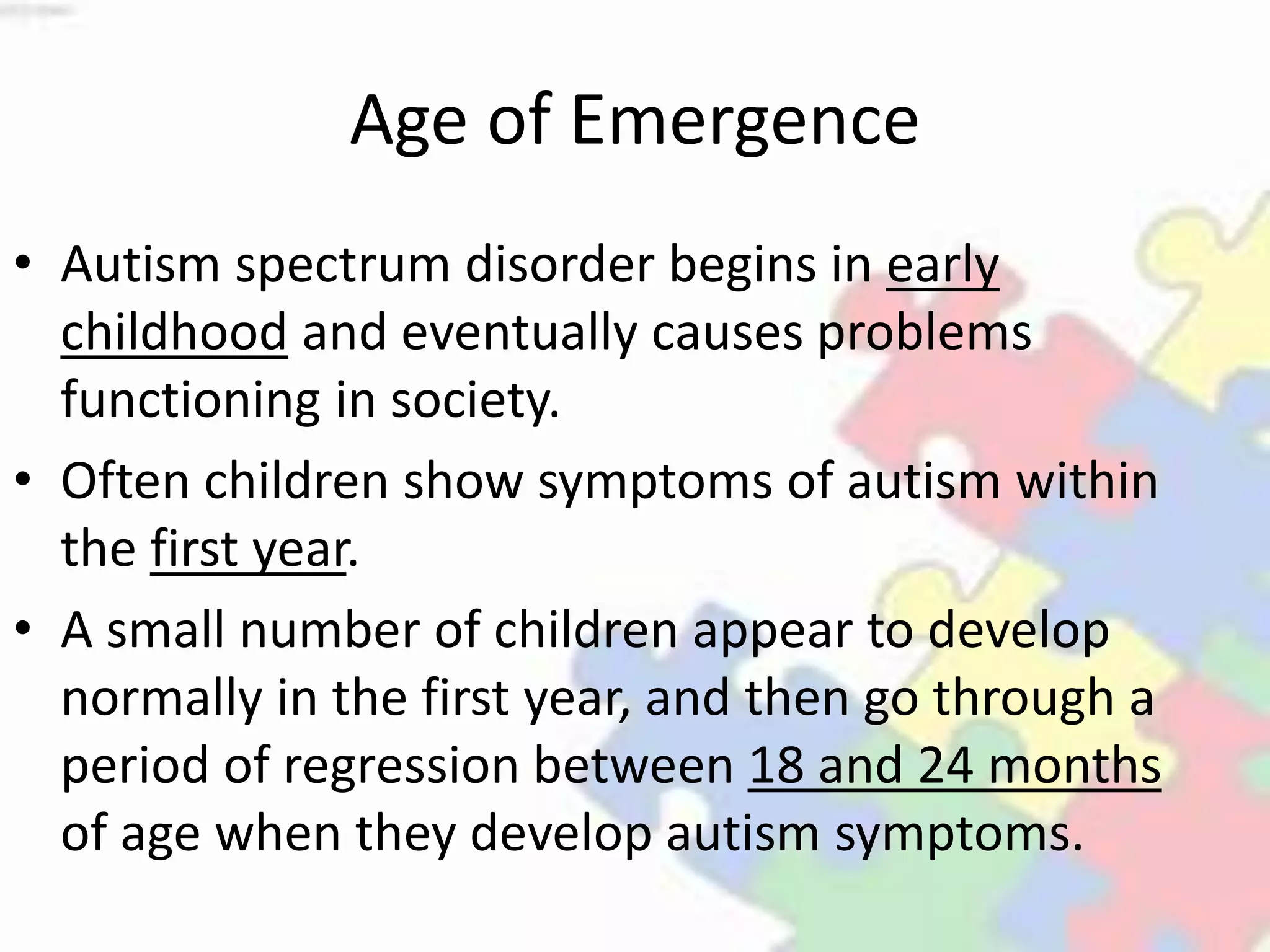 Age of Emergence

• Autism spectrum disorder begins in early childhood and eventually causes problems functioning in society.

• Often children show symptoms of autism within the first year.

• A small number of children appear to develop normally in the first year, and then go through a period of regression between 18 and 24 months of age when they develop autism symptoms.